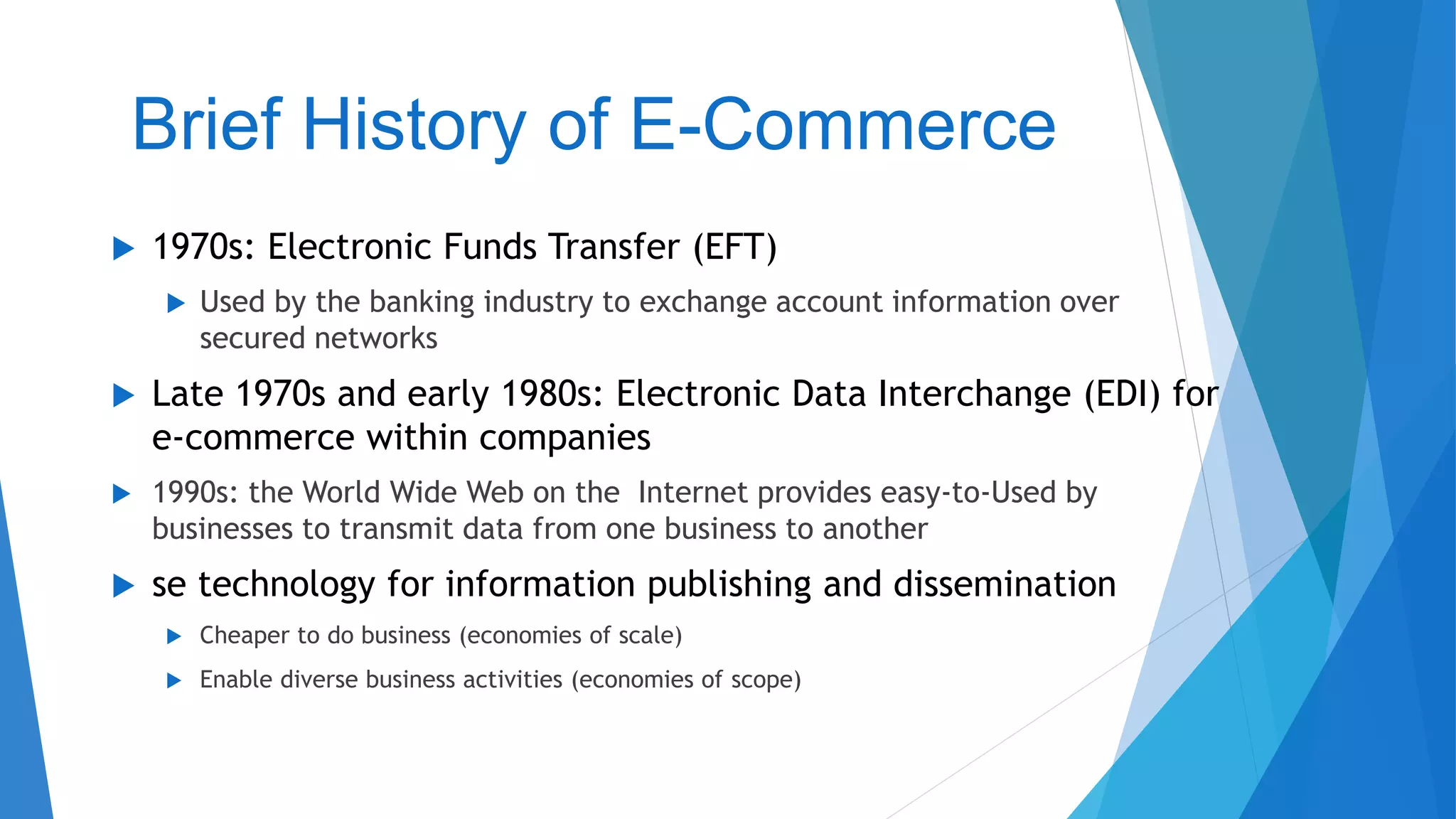 Brief History of E-Commerce

1970s: Electronic Funds Transfer (EFT)

Used by the banking industry to exchange account information over secured networks

Late 1970s and early 1980s: Electronic Data Interchange (EDI) for e-commerce within companies

1990s: the World Wide Web on the Internet provides easy-to-Used by businesses to transmit data from one business to another

se technology for information publishing and dissemination

Cheaper to do business (economies of scale)

Enable diverse business activities (economies of scope)